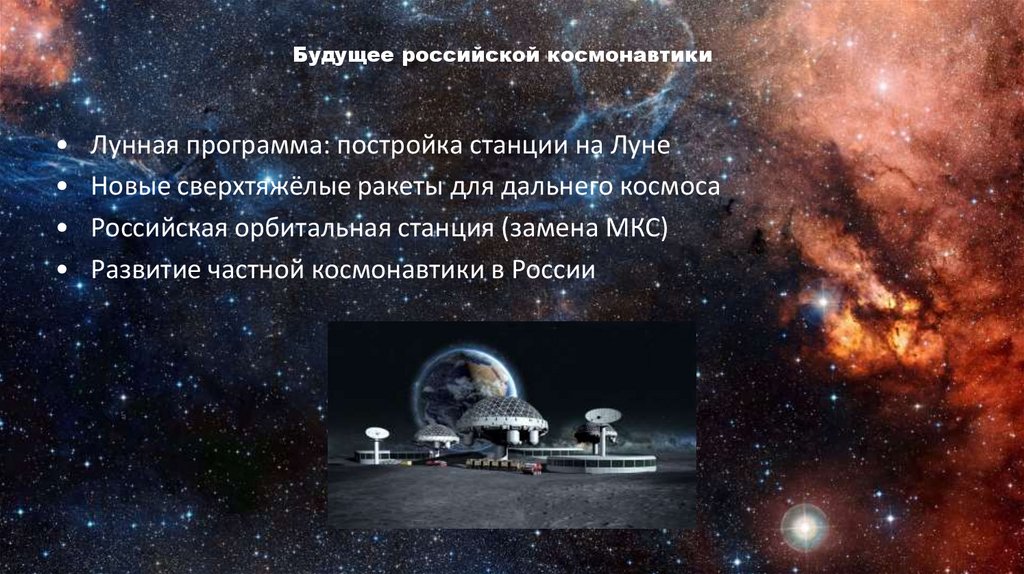 Будущее российской космонавтики

• Лунная программа: постройка станции на Луне
• Новые сверхтяжёлые ракеты для дальнего космоса
• Российская орбитальная станция (замена МКС)
• Развитие частной космонавтики в России